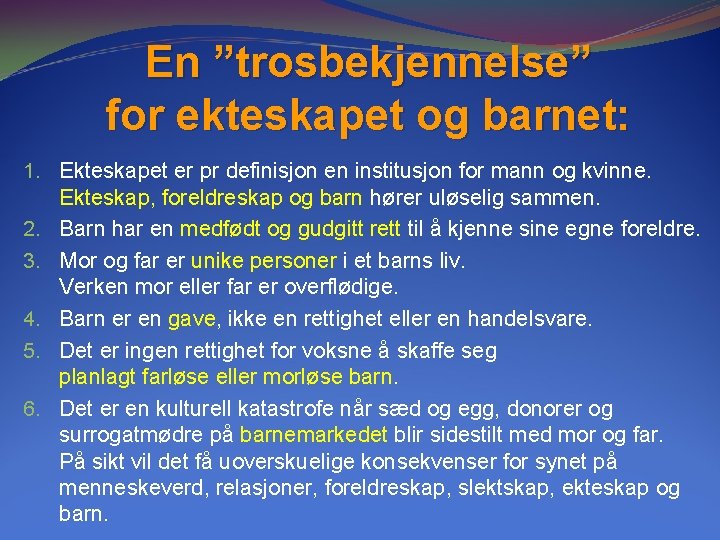 En ”trosbekjennelse” for ekteskapet og barnet:

1. Ekteskapet er pr definisjon en institusjon for mann og kvinne. Ekteskap, foreldreskap og barn hører uløselig sammen.
2. Barn har en medfødt og gudgitt rett til å kjenne sine egne foreldre.
3. Mor og far er unike personer i et barns liv. Verken mor eller far er overflødige.
4. Barn er en gave, ikke en rettighet eller en handelsvare.
5. Det er ingen rettighet for voksne å skaffe seg planlagt farløse eller morløse barn.
6. Det er en kulturell katastrofe når sæd og egg, donorer og surrogatmødre på barnemarkedet blir sidestilt med mor og far. På sikt vil det få uoverskuelige konsekvenser for synet på menneskeverd, relasjoner, foreldreskap, slektskap, ekteskap og barn.